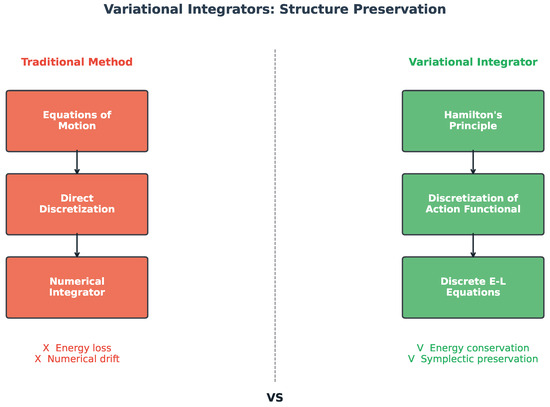 Variational Integrators: Structure Preservation

Traditional Method

Equations of Motion

Direct Discretization

Numerical Integrator

X Energy loss
X Numerical drift

Variational Integrator

Hamilton's Principle

Discretization of Action Functional

Discrete E-L Equations

V Energy conservation
V Symplectic preservation

VS